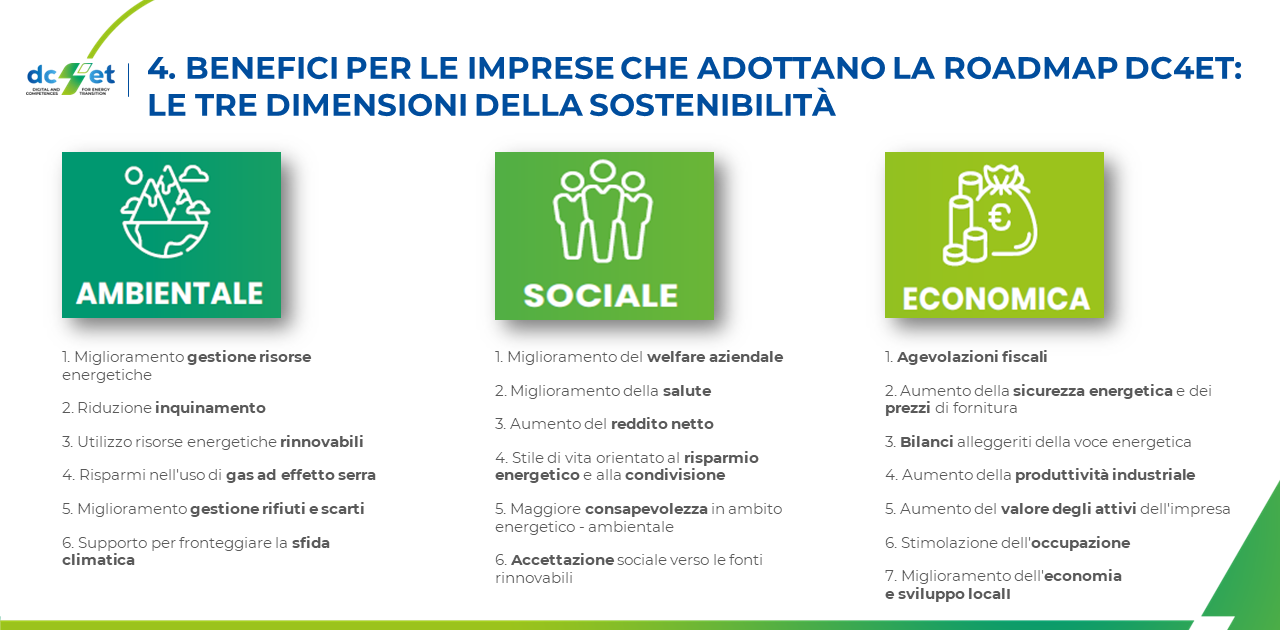 dc4et
DIGITAL AND COMPETENCES FOR ENERGY TRANSITION

4. BENEFICI PER LE IMPRESE CHE ADOTTANO LA ROADMAP DC4ET: LE TRE DIMENSIONI DELLA SOSTENIBILITÀ

AMBIENTALE

1. Miglioramento gestione risorse energetiche

2. Riduzione inquinamento

3. Utilizzo risorse energetiche rinnovabili

4. Risparmi nell'uso di gas ad effetto serra

5. Miglioramento gestione rifiuti e scarti

6. Supporto per fronteggiare la sfida climatica

SOCIALE

1. Miglioramento del welfare aziendale

2. Miglioramento della salute

3. Aumento del reddito netto

4. Stile di vita orientato al risparmio energetico e alla condivisione

5. Maggiore consapevolezza in ambito energetico - ambientale

6. Accettazione sociale verso le fonti rinnovabili

ECONOMICA

1. Agevolazioni fiscali

2. Aumento della sicurezza energetica e dei prezzi di fornitura

3. Bilanci alleggeriti della voce energetica

4. Aumento della produttività industriale

5. Aumento del valore degli attivi dell'impresa

6. Stimolazione dell'occupazione

7. Miglioramento dell'economia e sviluppo localI